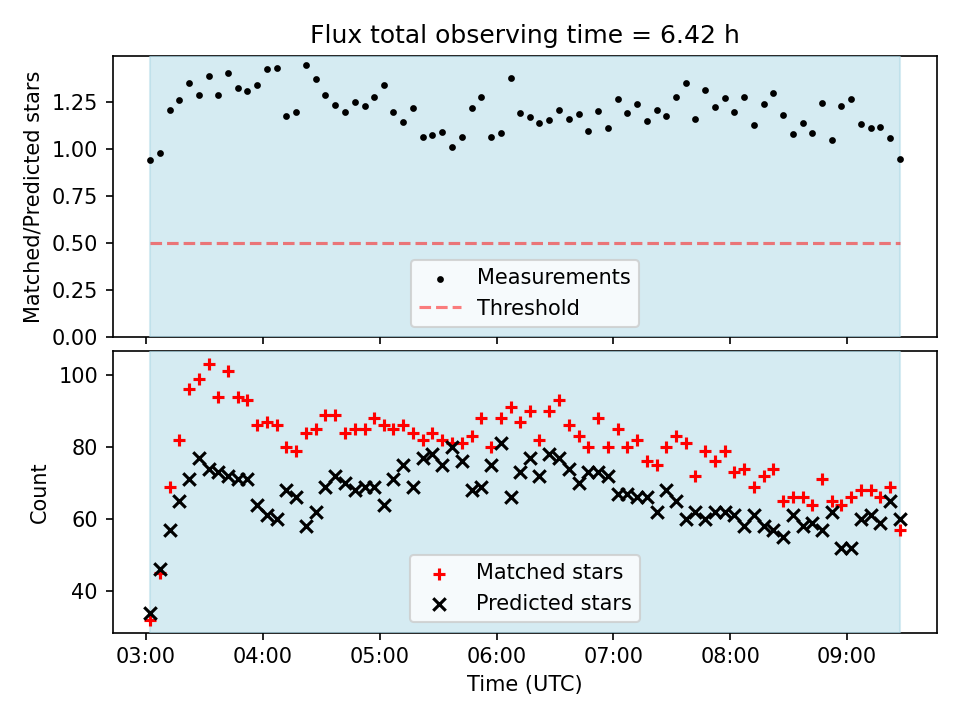 Flux total observing time = 6.42 h

Matched/Predicted stars

1.25
1.00
0.75
0.50
0.25
0.00

Measurements
Threshold

Count

100
80
60
40

Matched stars
Predicted stars

03:00 04:00 05:00 06:00 07:00 08:00 09:00

Time (UTC)